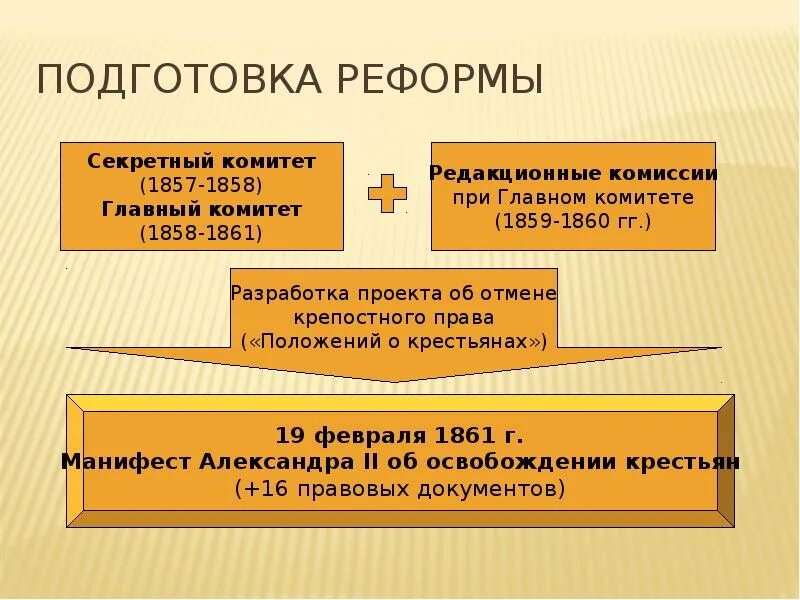 ПОДГОТОВКА РЕФОРМЫ

Секретный комитет
(1857-1858)
Главный комитет
(1858-1861)

Редакционные комиссии
при Главном комитете
(1859-1860 гг.)

Разработка проекта об отмене крепостного права («Положений о крестьянах»)

19 февраля 1861 г.
Манифест Александра II об освобождении крестьян
(+16 правовых документов)